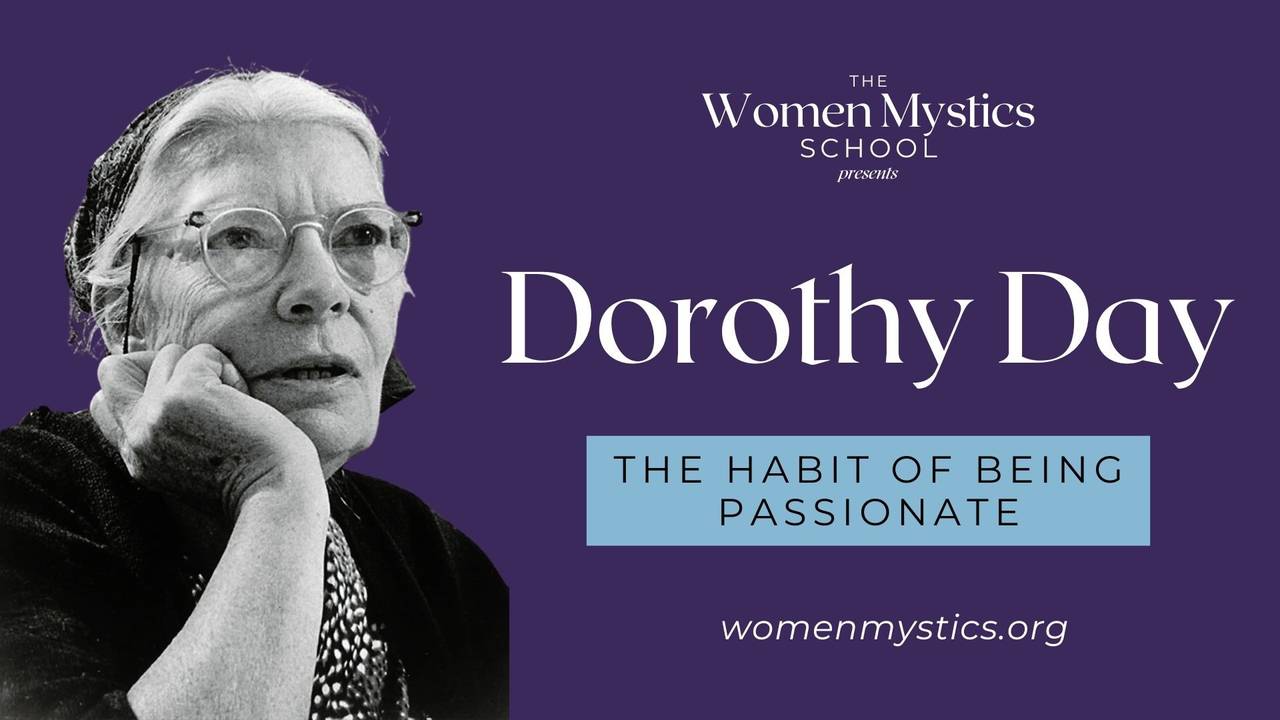 THE
Women Mystics
SCHOOL
presents

Dorothy Day

THE HABIT OF BEING PASSIONATE

womenmystics.org